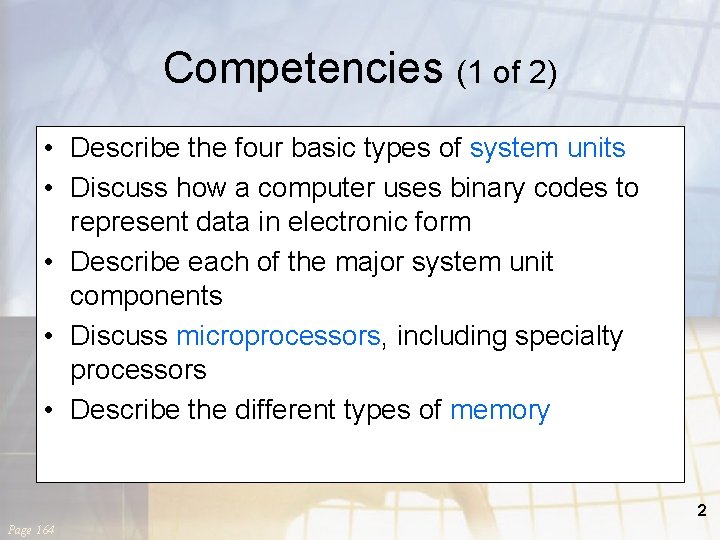 Competencies (1 of 2)

• Describe the four basic types of system units
• Discuss how a computer uses binary codes to represent data in electronic form
• Describe each of the major system unit components
• Discuss microprocessors, including specialty processors
• Describe the different types of memory

Page 164

2